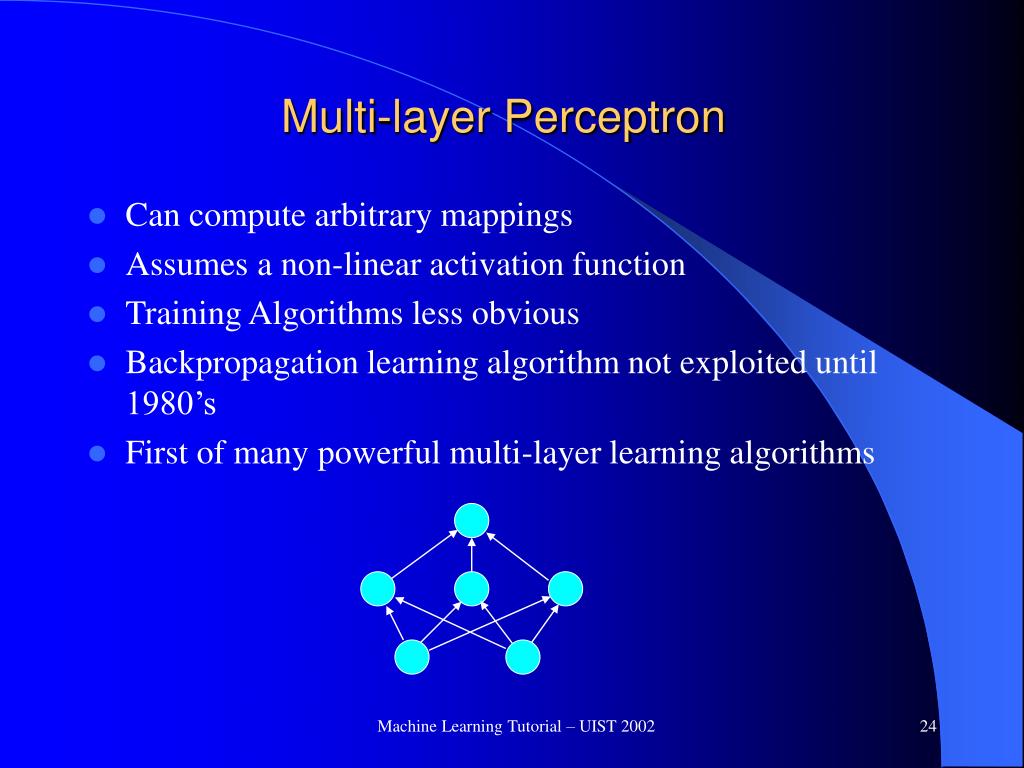 Multi-layer Perceptron

- Can compute arbitrary mappings
- Assumes a non-linear activation function
- Training Algorithms less obvious
- Backpropagation learning algorithm not exploited until 1980’s
- First of many powerful multi-layer learning algorithms

Machine Learning Tutorial – UIST 2002

24